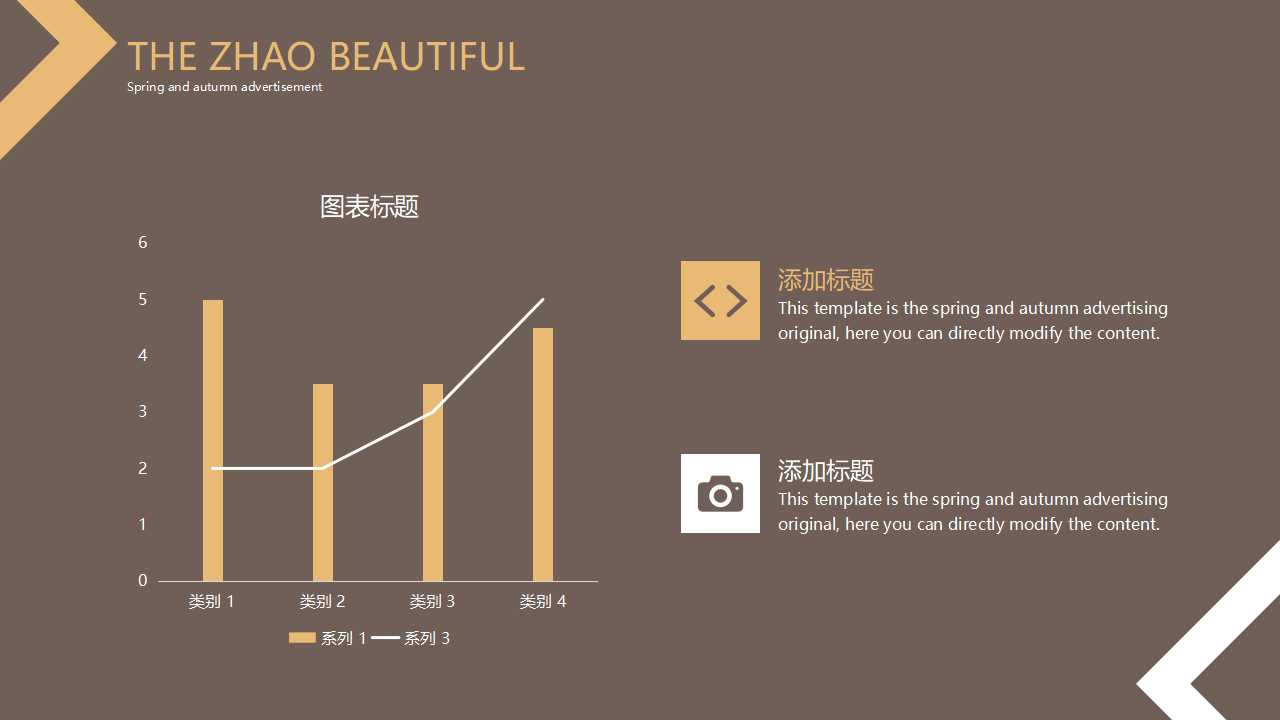 THE ZHAO BEAUTIFUL
Spring and autumn advertisement

图表标题

6
5
4
3
2
1
0

类别 1　类别 2　类别 3　类别 4

系列 1　系列 3

添加标题
This template is the spring and autumn advertising original, here you can directly modify the content.

添加标题
This template is the spring and autumn advertising original, here you can directly modify the content.